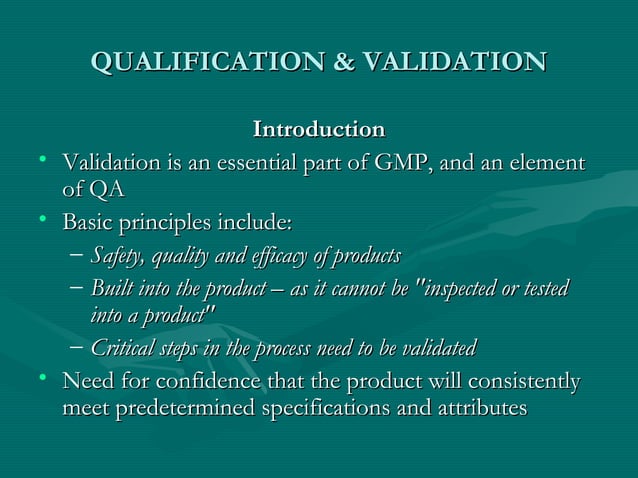 QUALIFICATION & VALIDATION

Introduction

• Validation is an essential part of GMP, and an element of QA
• Basic principles include:
– Safety, quality and efficacy of products
– Built into the product – as it cannot be "inspected or tested into a product"
– Critical steps in the process need to be validated
• Need for confidence that the product will consistently meet predetermined specifications and attributes